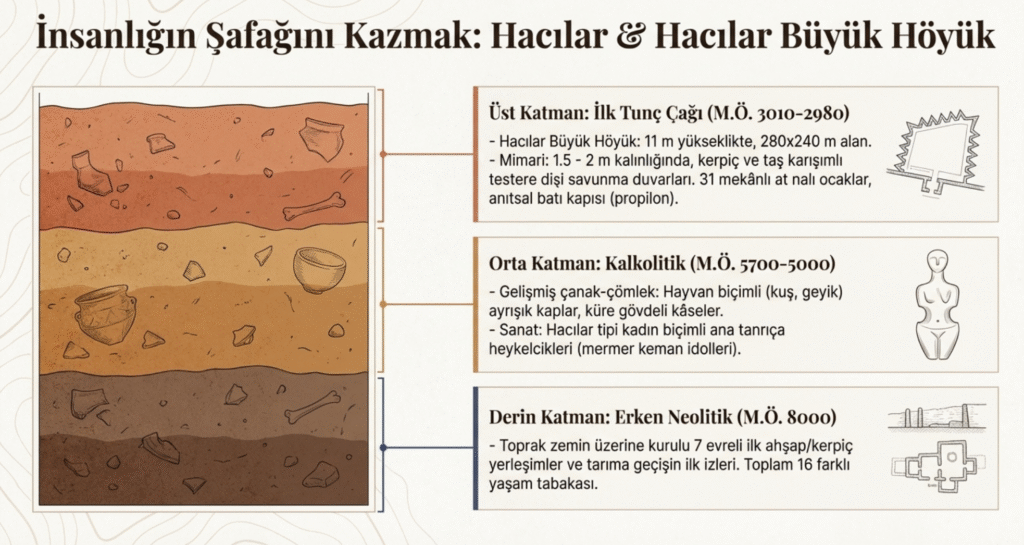 İnsanlığın Şafağını Kazmak: Hacılar & Hacılar Büyük Höyük

Üst Katman: İlk Tunç Çağı (M.Ö. 3010-2980)

- Hacılar Büyük Höyük: 11 m yükseklikte, 280x240 m alan.
- Mimari: 1.5 - 2 m kalınlığında, kerpiç ve taş karışımlı testere dişi savunma duvarları. 31 mekânlı at nalı ocaklar, anıtsal batı kapısı (propilon).

Orta Katman: Kalkolitik (M.Ö. 5700-5000)

- Gelişmiş çanak-çömlek: Hayvan biçimli (kuş, geyik) ayrışık kaplar, küre gövdeli kâseler.
- Sanat: Hacılar tipi kadın biçimli ana tanrıça heykelcikleri (mermer keman idolleri).

Derin Katman: Erken Neolitik (M.Ö. 8000)

- Toprak zemin üzerine kurulu 7 evreli ilk ahşap/kerpiç yerleşimler ve tarıma geçişin ilk izleri. Toplam 16 farklı yaşam tabakası.